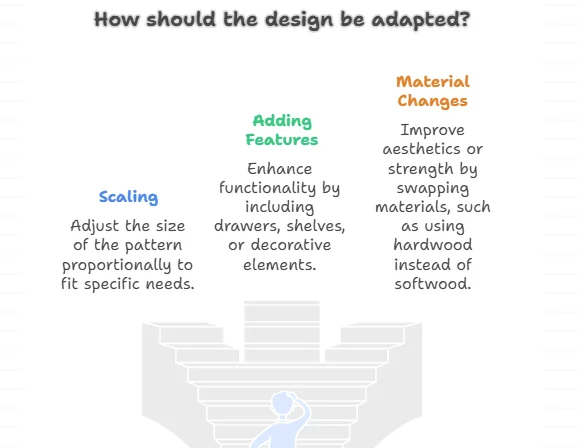 How should the design be adapted?

Scaling

Adjust the size of the pattern proportionally to fit specific needs.

Adding Features

Enhance functionality by including drawers, shelves, or decorative elements.

Material Changes

Improve aesthetics or strength by swapping materials, such as using hardwood instead of softwood.